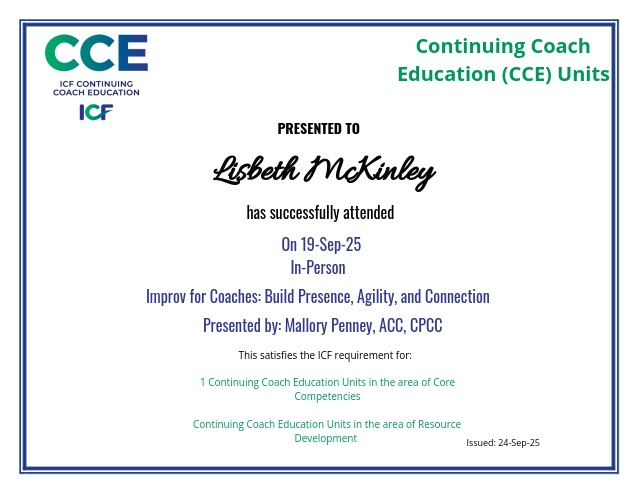 CCE
ICF CONTINUING COACH EDUCATION
ICF

Continuing Coach Education (CCE) Units

PRESENTED TO

Lisbeth McKinley

has successfully attended

On 19-Sep-25
In-Person

Improv for Coaches: Build Presence, Agility, and Connection

Presented by: Mallory Penney, ACC, CPCC

This satisfies the ICF requirement for:

1 Continuing Coach Education Units in the area of Core Competencies

Continuing Coach Education Units in the area of Resource Development

Issued: 24-Sep-25